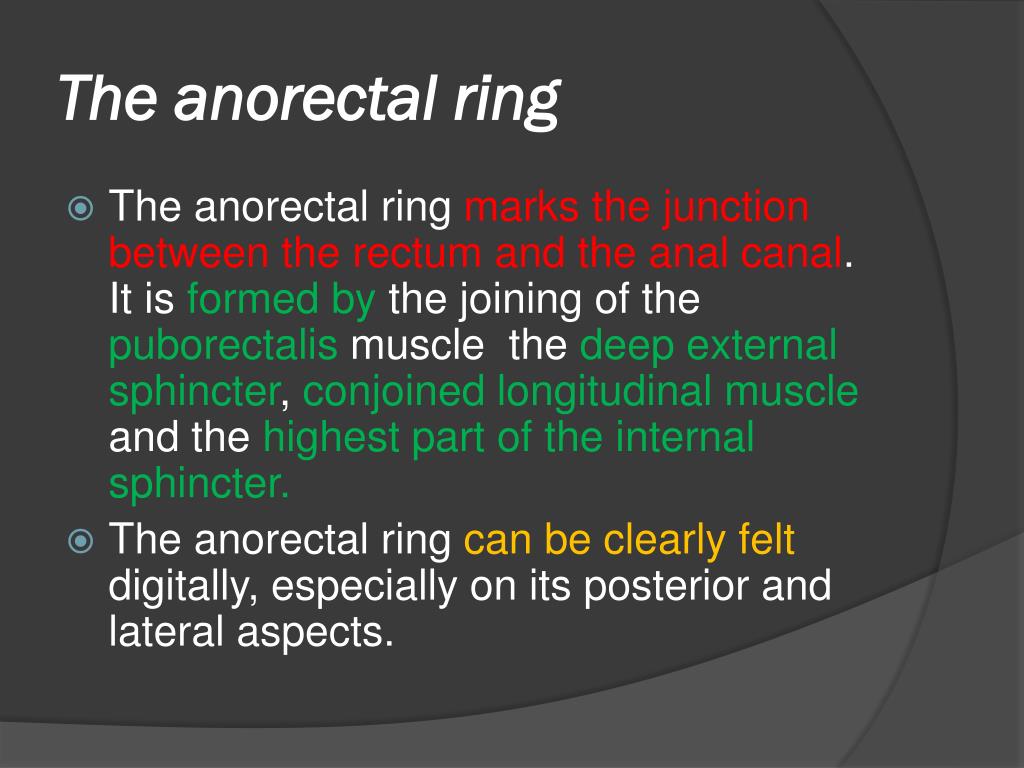 The anorectal ring

The anorectal ring marks the junction between the rectum and the anal canal. It is formed by the joining of the puborectalis muscle the deep external sphincter, conjoined longitudinal muscle and the highest part of the internal sphincter.

The anorectal ring can be clearly felt digitally, especially on its posterior and lateral aspects.